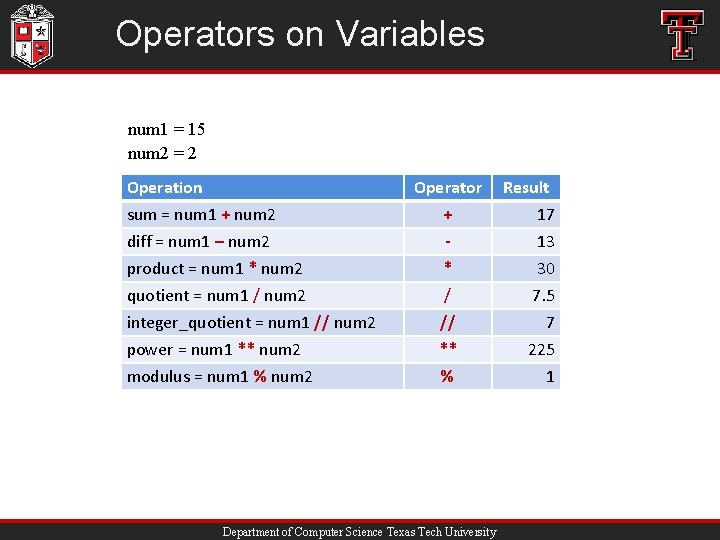 Operators on Variables

num1 = 15
num2 = 2

| Operation | Operator | Result |
|---|---|---|
| sum = num1 + num2 | + | 17 |
| diff = num1 – num2 | - | 13 |
| product = num1 * num2 | * | 30 |
| quotient = num1 / num2 | / | 7.5 |
| integer_quotient = num1 // num2 | // | 7 |
| power = num1 ** num2 | ** | 225 |
| modulus = num1 % num2 | % | 1 |

Department of Computer Science Texas Tech University